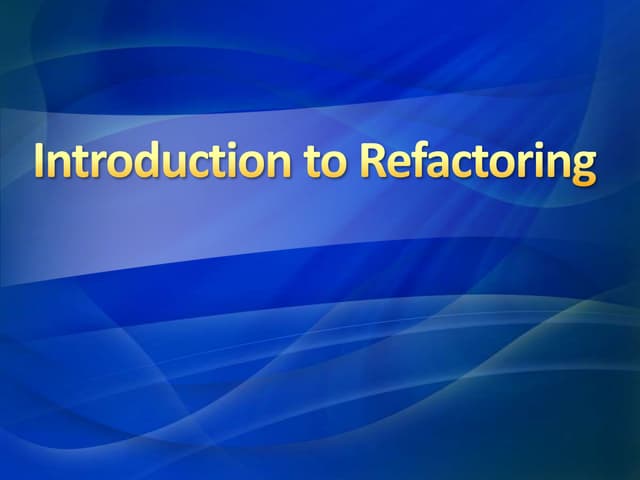 Introduction to Refactoring